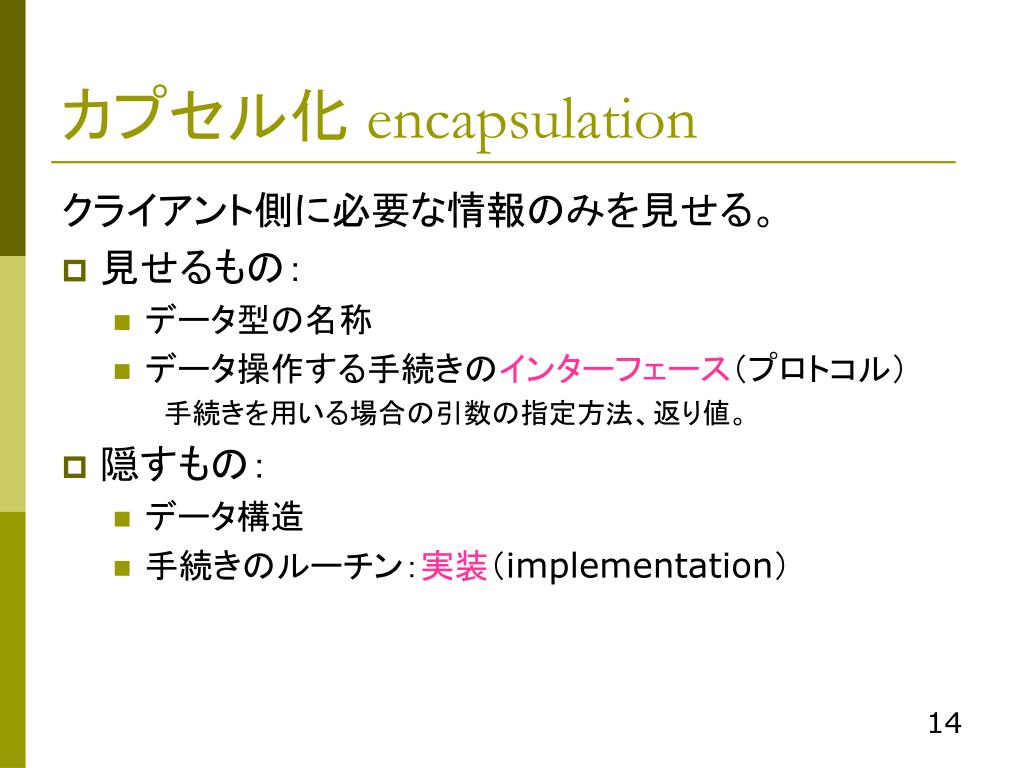 カプセル化 encapsulation

クライアント側に必要な情報のみを見せる。

見せるもの：

データ型の名称

データ操作する手続きのインターフェース（プロトコル）

手続きを用いる場合の引数の指定方法、返り値。

隠すもの：

データ構造

手続きのルーチン：実装（implementation）

14